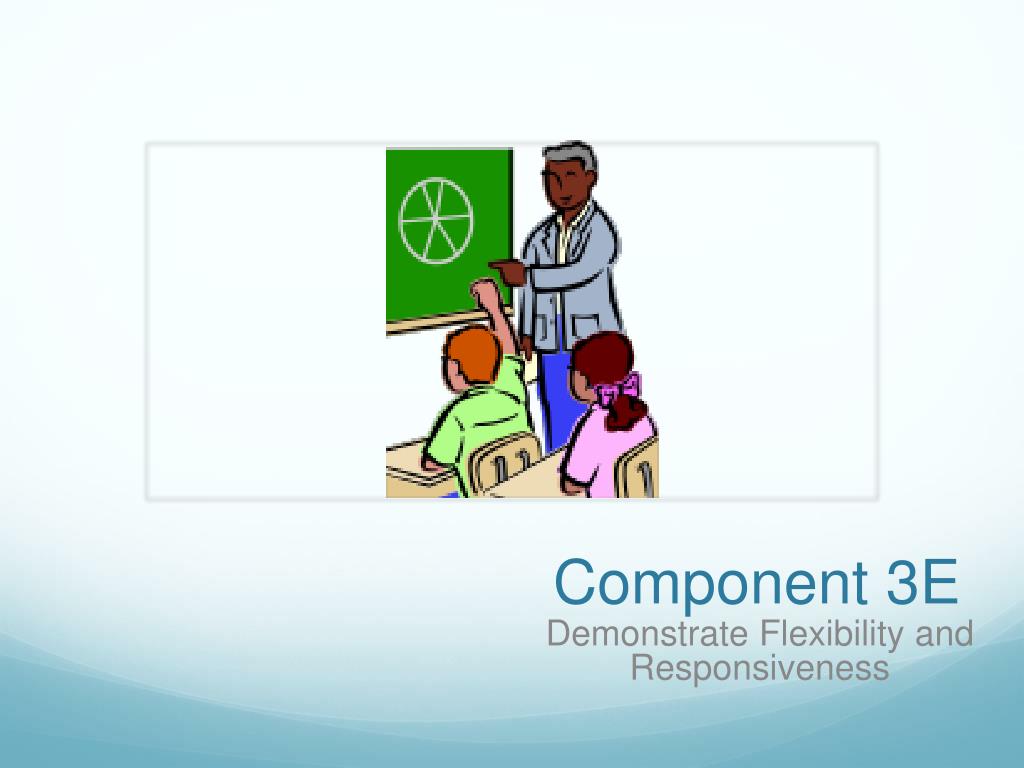 Component 3E

Demonstrate Flexibility and Responsiveness